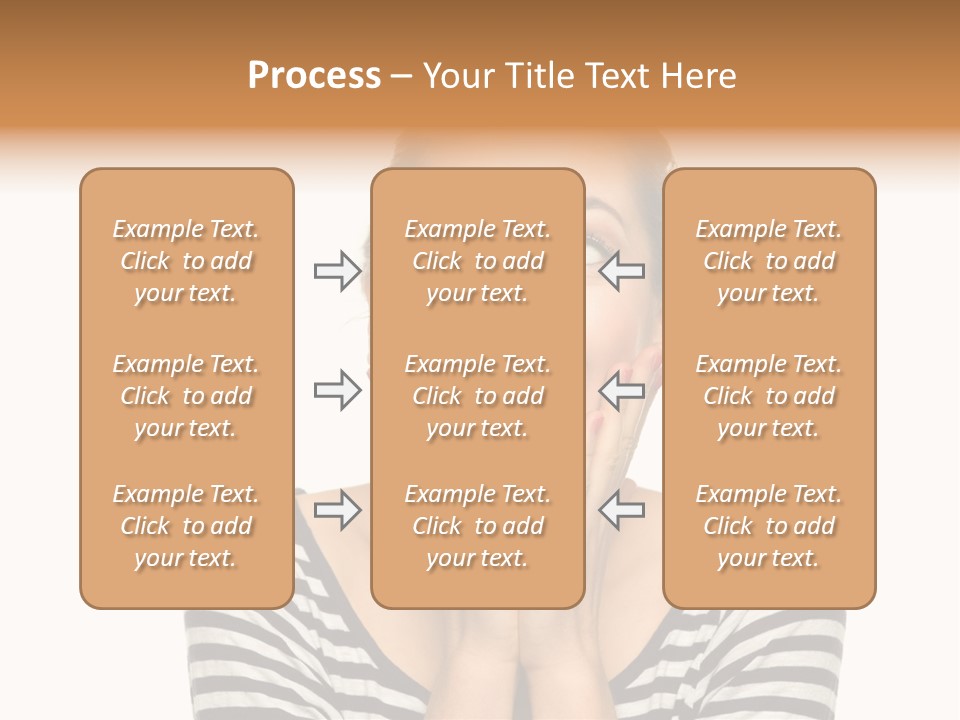 Process – Your Title Text Here

Example Text. Click to add your text.

Example Text. Click to add your text.

Example Text. Click to add your text.

Example Text. Click to add your text.

Example Text. Click to add your text.

Example Text. Click to add your text.

Example Text. Click to add your text.

Example Text. Click to add your text.

Example Text. Click to add your text.